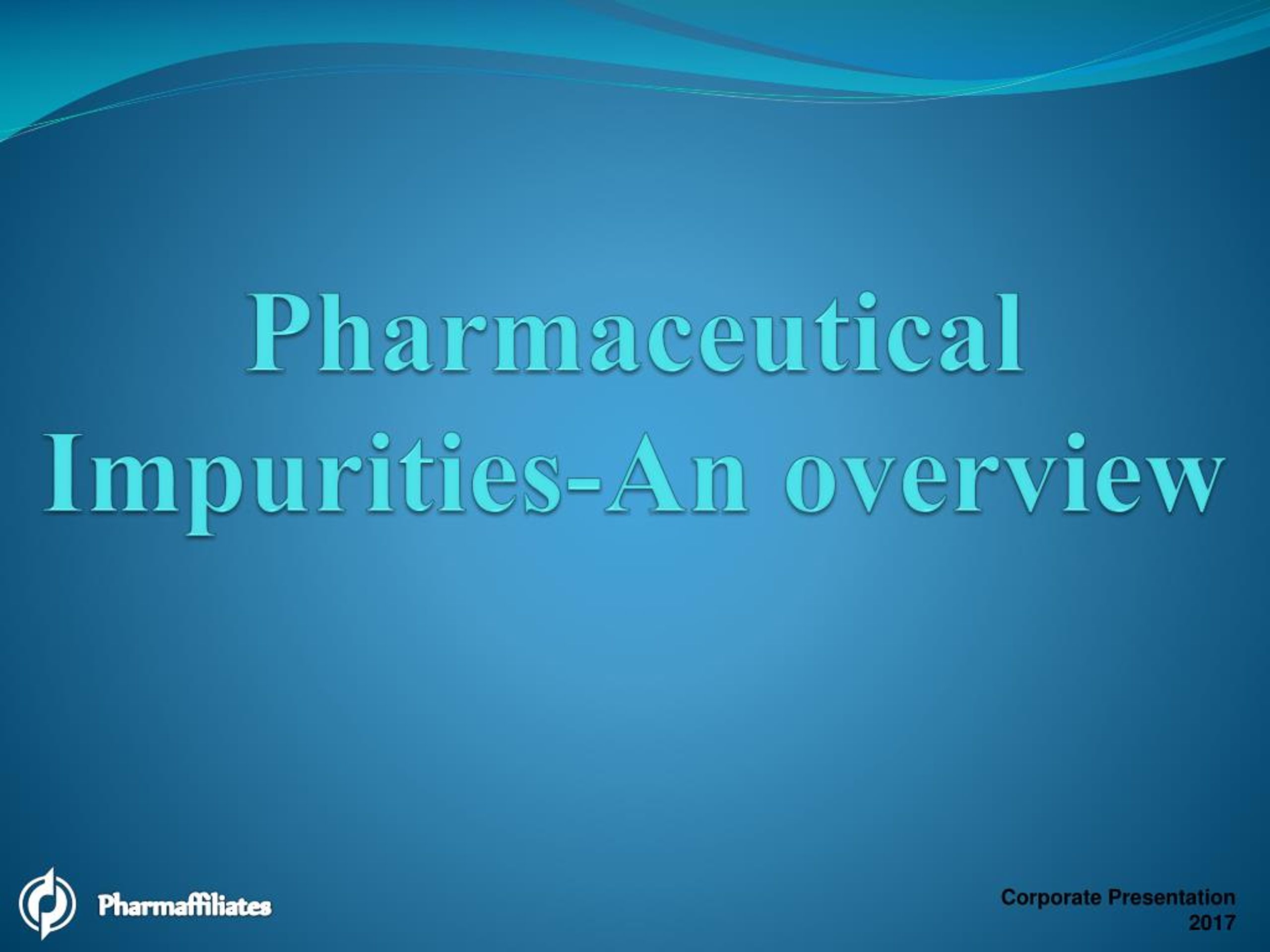 Pharmaceutical Impurities-An overview

Pharmaffiliates

Corporate Presentation
2017